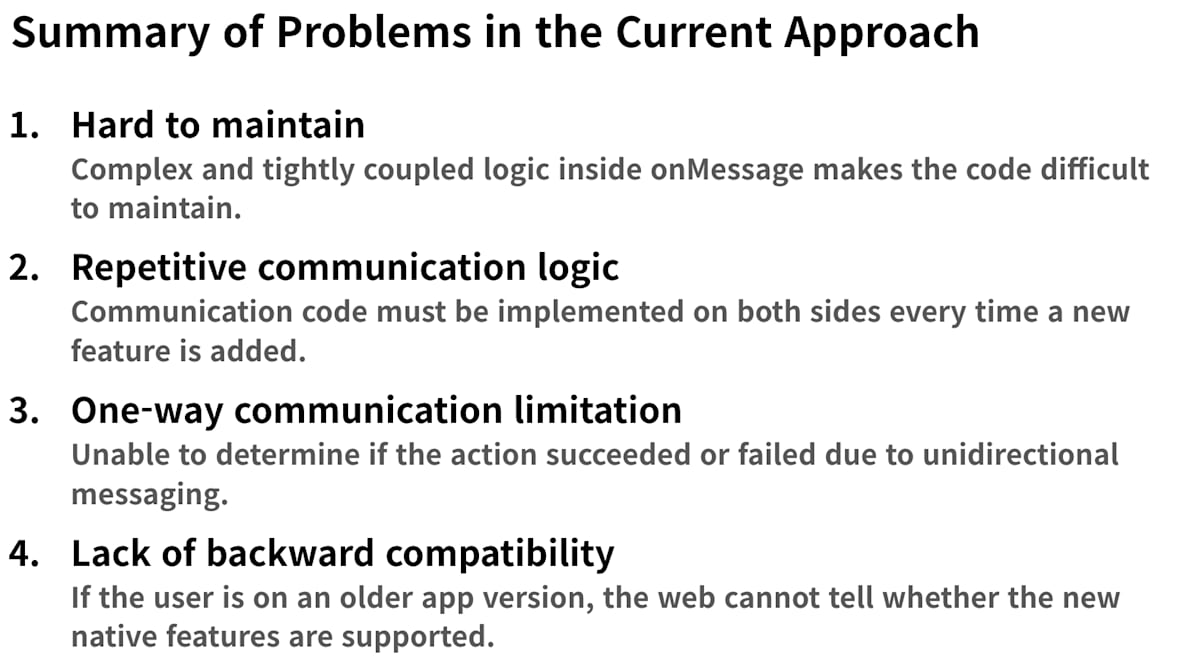 Summary of Problems in the Current Approach

1. Hard to maintain
Complex and tightly coupled logic inside onMessage makes the code difficult to maintain.

2. Repetitive communication logic
Communication code must be implemented on both sides every time a new feature is added.

3. One-way communication limitation
Unable to determine if the action succeeded or failed due to unidirectional messaging.

4. Lack of backward compatibility
If the user is on an older app version, the web cannot tell whether the new native features are supported.